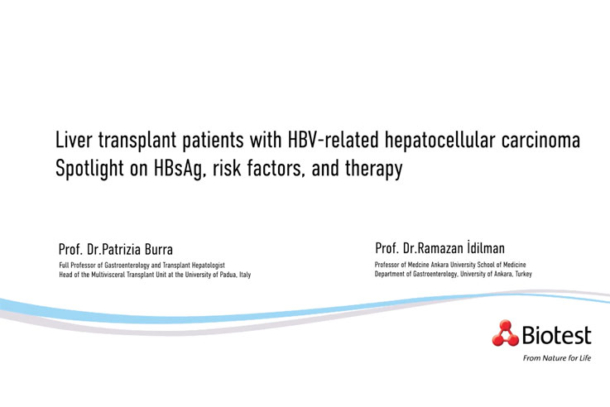 Liver transplant patients with HBV-related hepatocellular carcinoma
Spotlight on HBsAg, risk factors, and therapy

Prof. Dr.Patrizia Burra
Full Professor of Gastroenterology and Transplant Hepatologist
Head of the Multivisceral Transplant Unit at the University of Padua, Italy

Prof. Dr.Ramazan İdilman
Professor of Medcine Ankara University School of Medicine
Department of Gastroenterology, University of Ankara, Turkey

Biotest
From Nature for Life